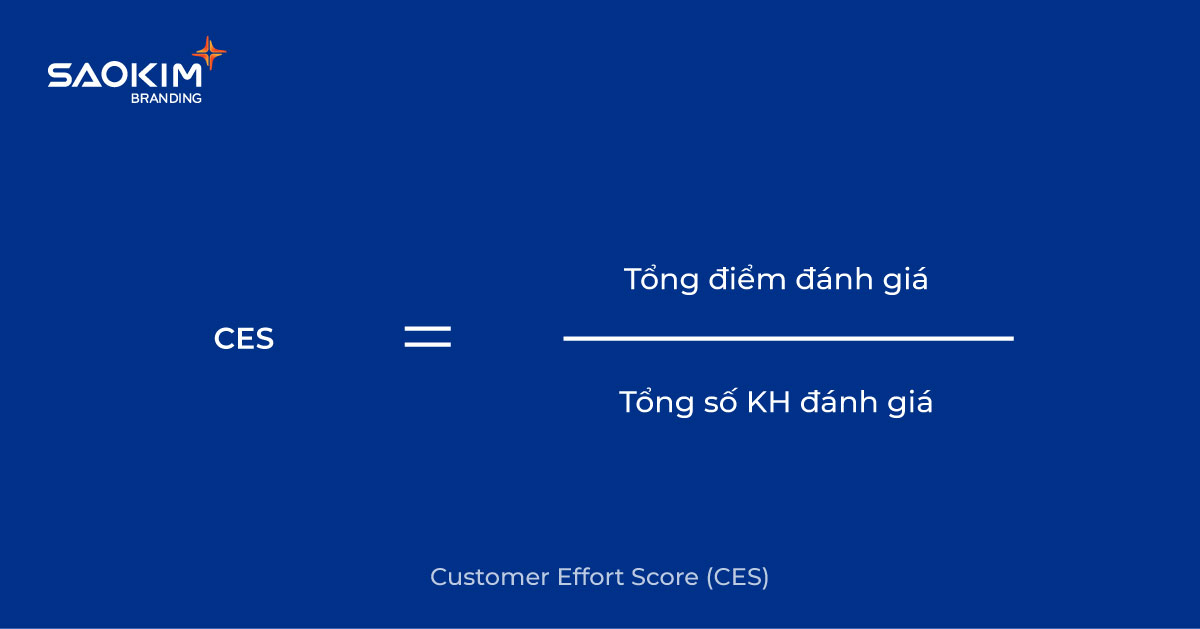 SAOKIM
BRANDING

$CES = \frac{\text{Tổng điểm đánh giá}}{\text{Tổng số KH đánh giá}}$

Customer Effort Score (CES)